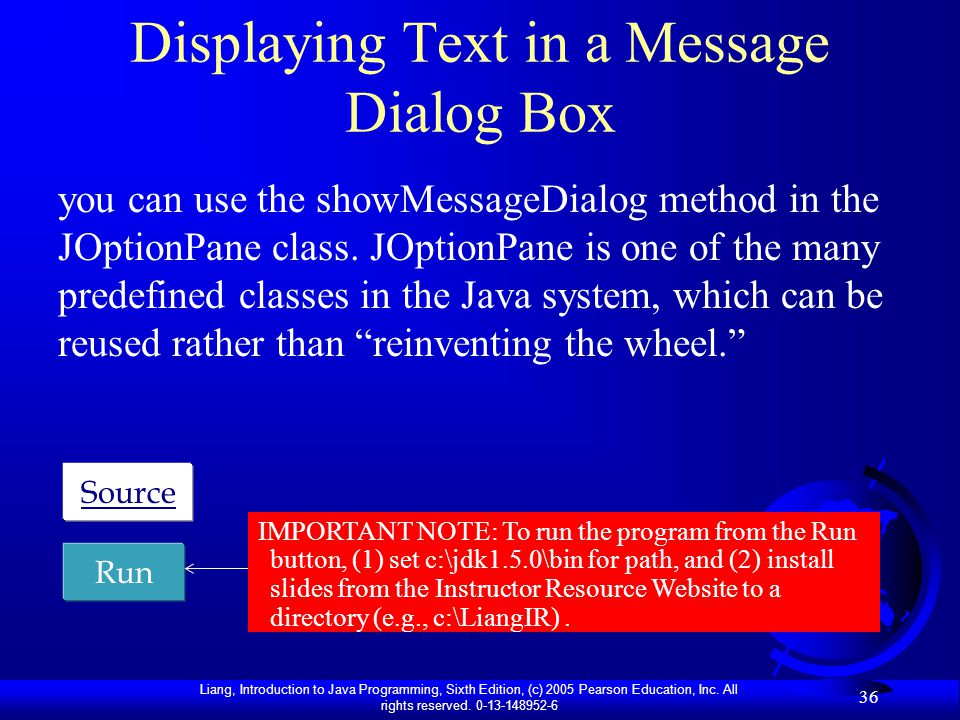 Displaying Text in a Message Dialog Box

you can use the showMessageDialog method in the JOptionPane class. JOptionPane is one of the many predefined classes in the Java system, which can be reused rather than “reinventing the wheel.”

Source

Run

IMPORTANT NOTE: To run the program from the Run button, (1) set c:\jdk1.5.0\bin for path, and (2) install slides from the Instructor Resource Website to a directory (e.g., c:\LiangIR) .

Liang, Introduction to Java Programming, Sixth Edition, (c) 2005 Pearson Education, Inc. All rights reserved. 0-13-148952-6

36